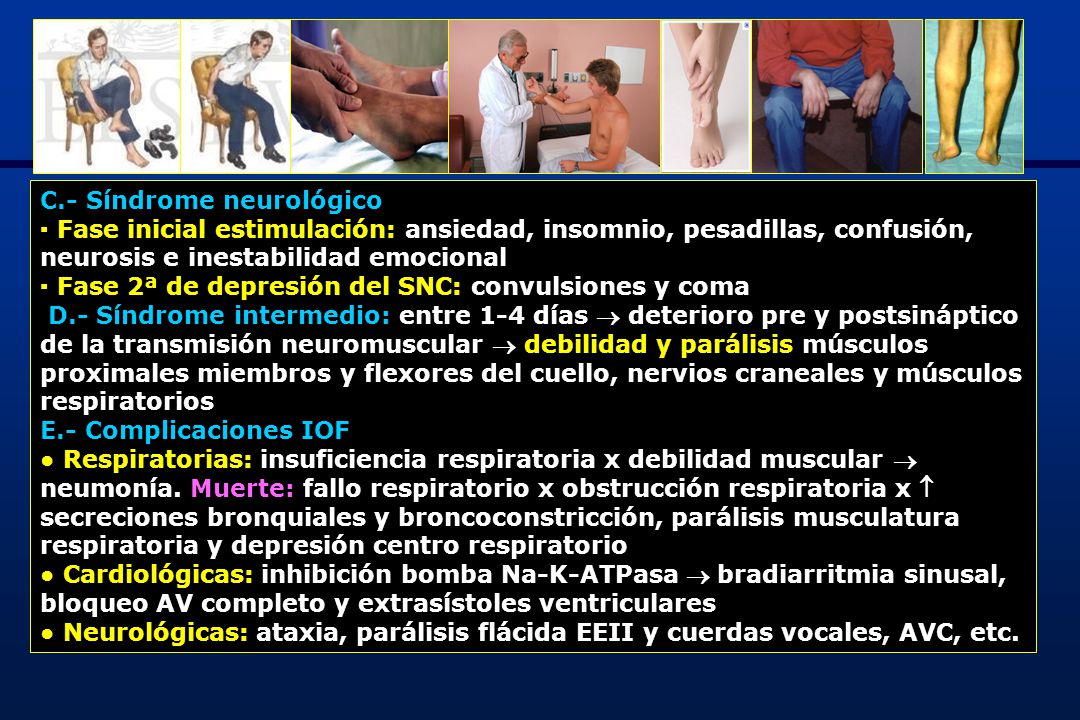 C.- Síndrome neurológico
· Fase inicial estimulación: ansiedad, insomnio, pesadillas, confusión, neurosis e inestabilidad emocional
· Fase 2ª de depresión del SNC: convulsiones y coma
D.- Síndrome intermedio: entre 1-4 días $\rightarrow$ deterioro pre y postsináptico de la transmisión neuromuscular $\rightarrow$ debilidad y parálisis músculos proximales miembros y flexores del cuello, nervios craneales y músculos respiratorios
E.- Complicaciones IOF
● Respiratorias: insuficiencia respiratoria x debilidad muscular $\rightarrow$ neumonía. Muerte: fallo respiratorio x obstrucción respiratoria x $\uparrow$ secreciones bronquiales y broncoconstricción, parálisis musculatura respiratoria y depresión centro respiratorio
● Cardiológicas: inhibición bomba Na-K-ATPasa $\rightarrow$ bradiarritmia sinusal, bloqueo AV completo y extrasístoles ventriculares
● Neurológicas: ataxia, parálisis flácida EEII y cuerdas vocales, AVC, etc.